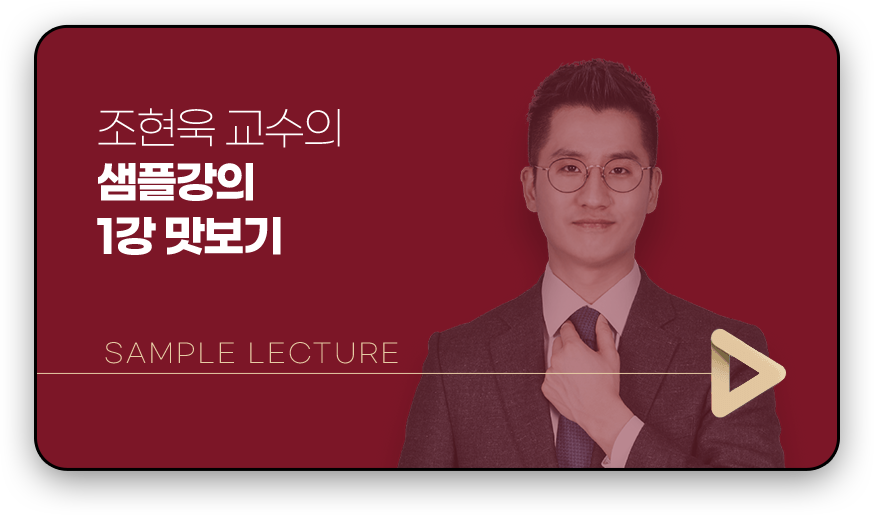 조현욱 교수의
샘플강의
1강 맛보기

SAMPLE LECTURE